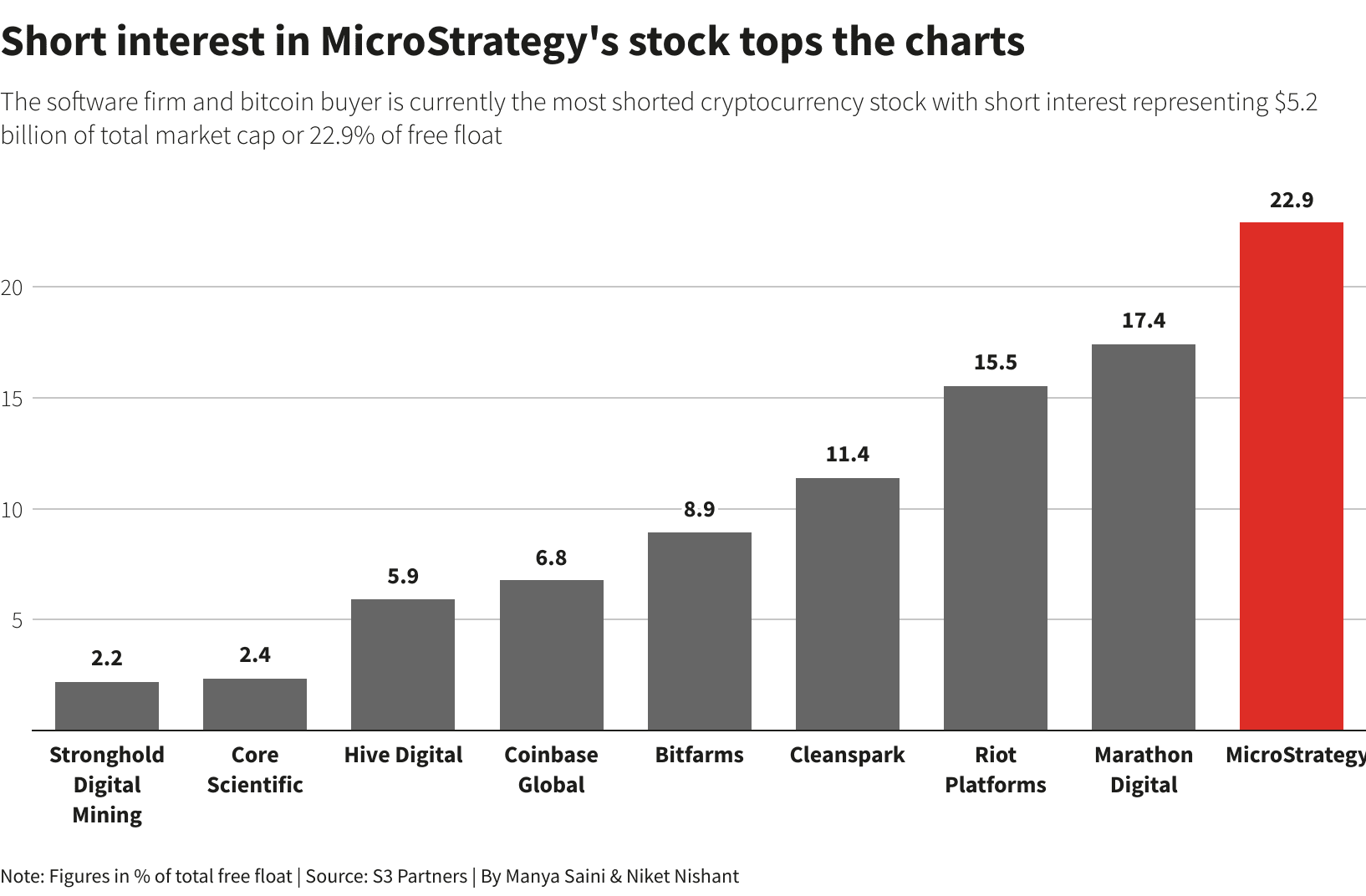 Short interest in MicroStrategy's stock tops the charts

The software firm and bitcoin buyer is currently the most shorted cryptocurrency stock with short interest representing $5.2 billion of total market cap or 22.9% of free float

20
15
10
5

2.2
2.4
5.9
6.8
8.9
11.4
15.5
17.4
22.9

Stronghold Digital Mining
Core Scientific
Hive Digital
Coinbase Global
Bitfarms
Cleanspark
Riot Platforms
Marathon Digital
MicroStrategy

Note: Figures in % of total free float | Source: S3 Partners | By Manya Saini & Niket Nishant